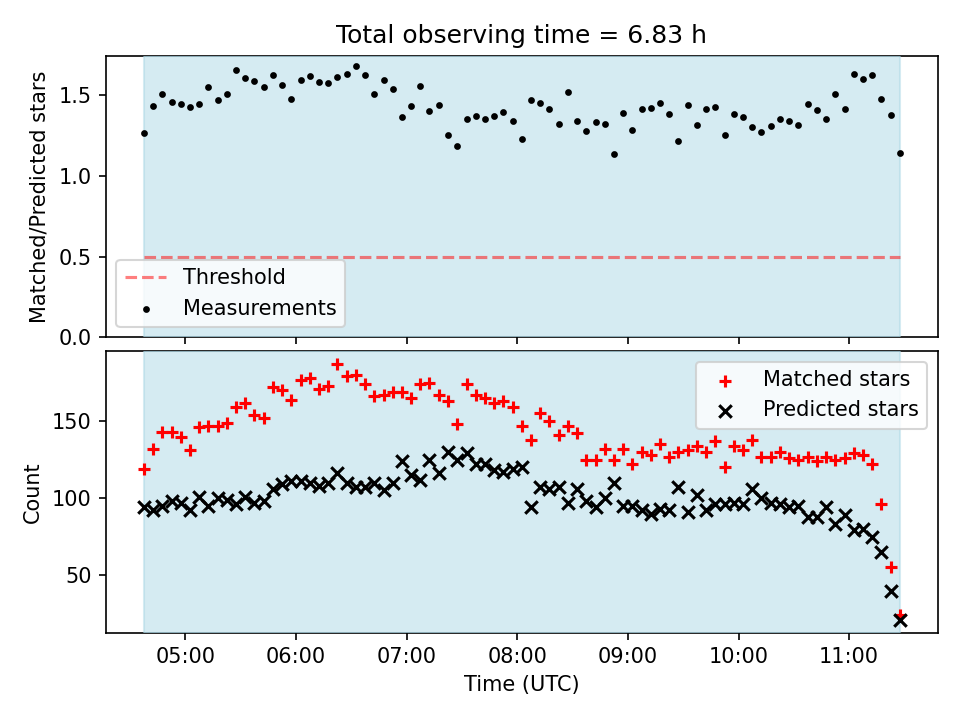 Total observing time = 6.83 h

Matched/Predicted stars

1.5
1.0
0.5
0.0

Threshold
Measurements

Count

150
100
50

Matched stars
Predicted stars

05:00 06:00 07:00 08:00 09:00 10:00 11:00

Time (UTC)